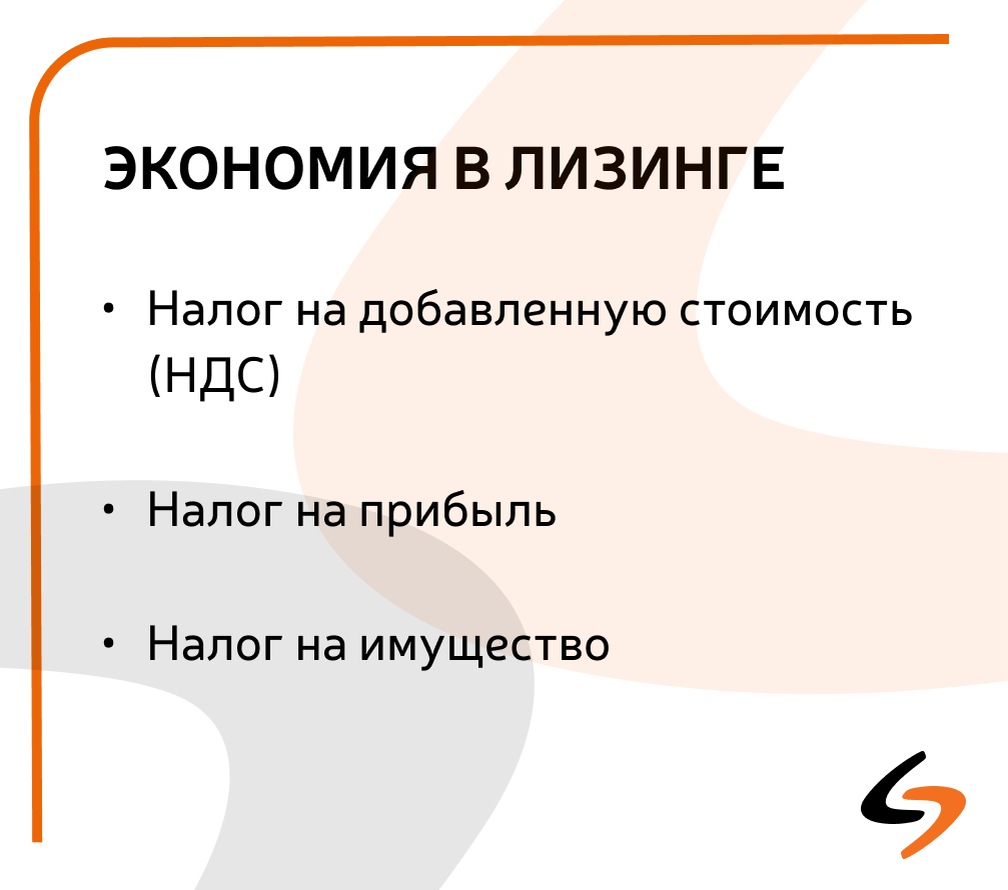 ЭКОНОМИЯ В ЛИЗИНГЕ

• Налог на добавленную стоимость (НДС)

• Налог на прибыль

• Налог на имущество